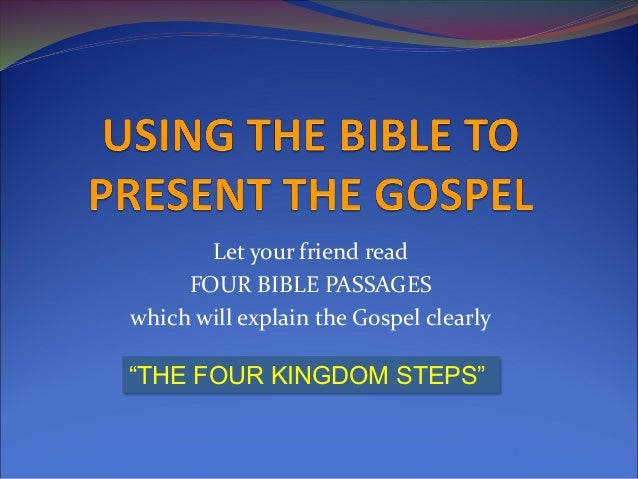 USING THE BIBLE TO PRESENT THE GOSPEL

Let your friend read
FOUR BIBLE PASSAGES
which will explain the Gospel clearly

“THE FOUR KINGDOM STEPS”